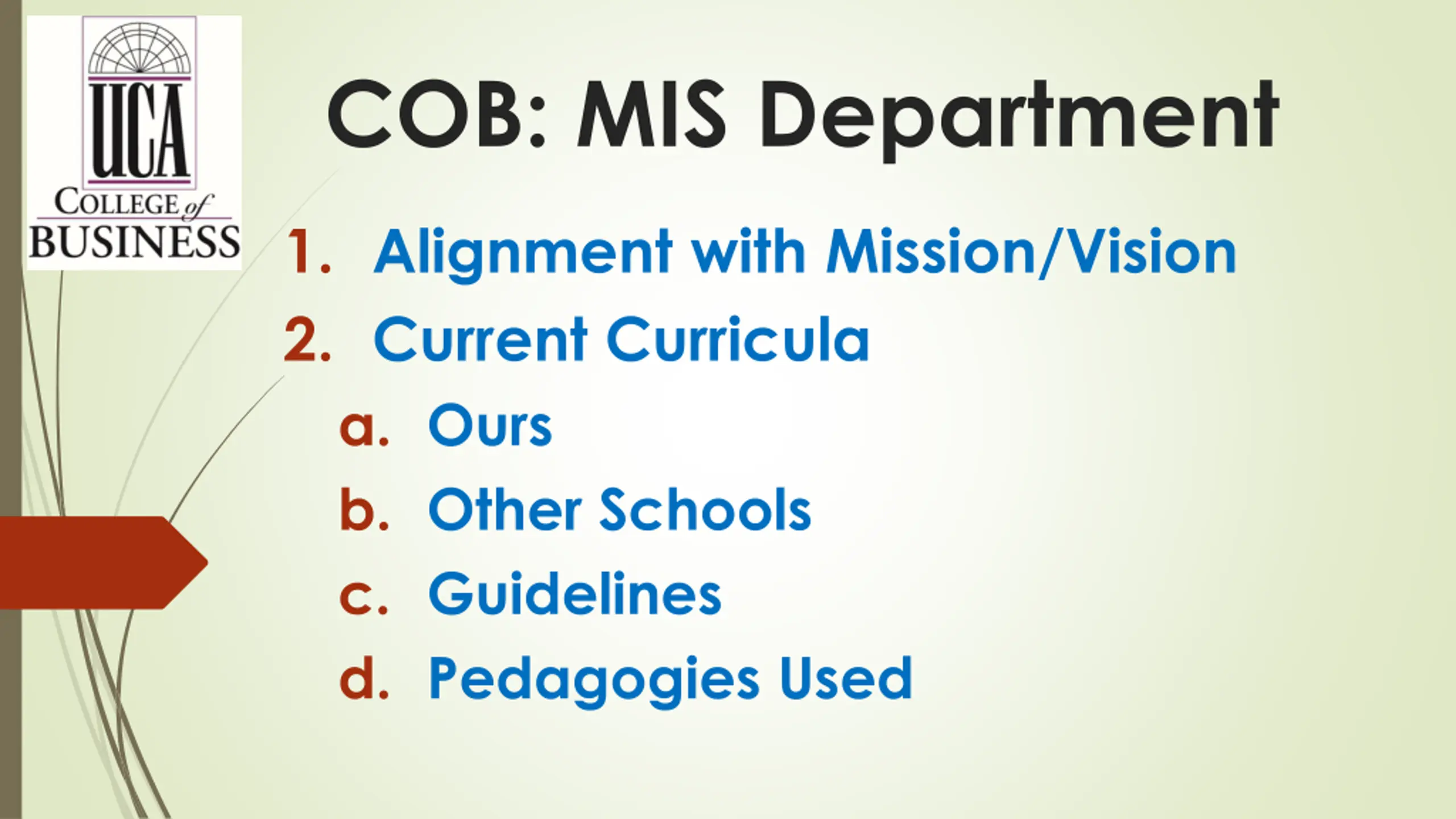 UCA
COLLEGE of
BUSINESS

COB: MIS Department

1. Alignment with Mission/Vision
2. Current Curricula
a. Ours
b. Other Schools
c. Guidelines
d. Pedagogies Used